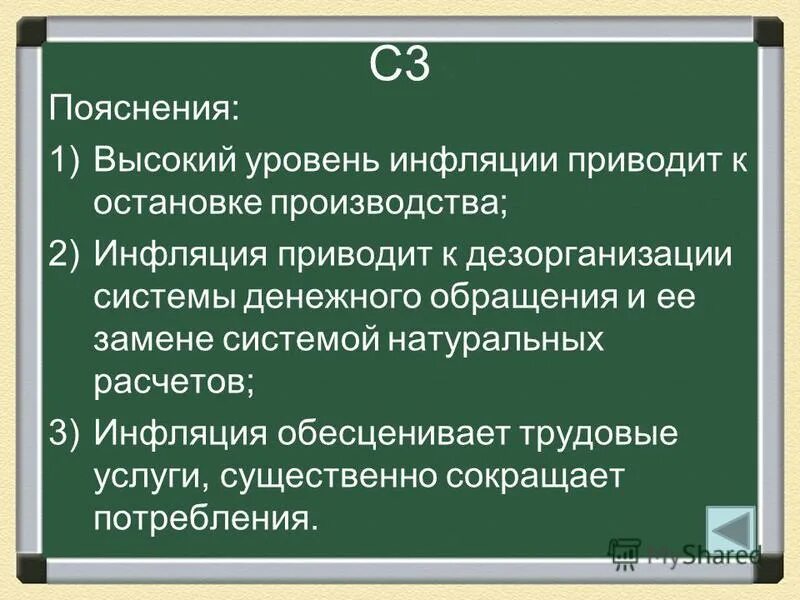 С3

Пояснения:

1) Высокий уровень инфляции приводит к остановке производства;

2) Инфляция приводит к дезорганизации системы денежного обращения и ее замене системой натуральных расчетов;

3) Инфляция обесценивает трудовые услуги, существенно сокращает потребления.

MyShared